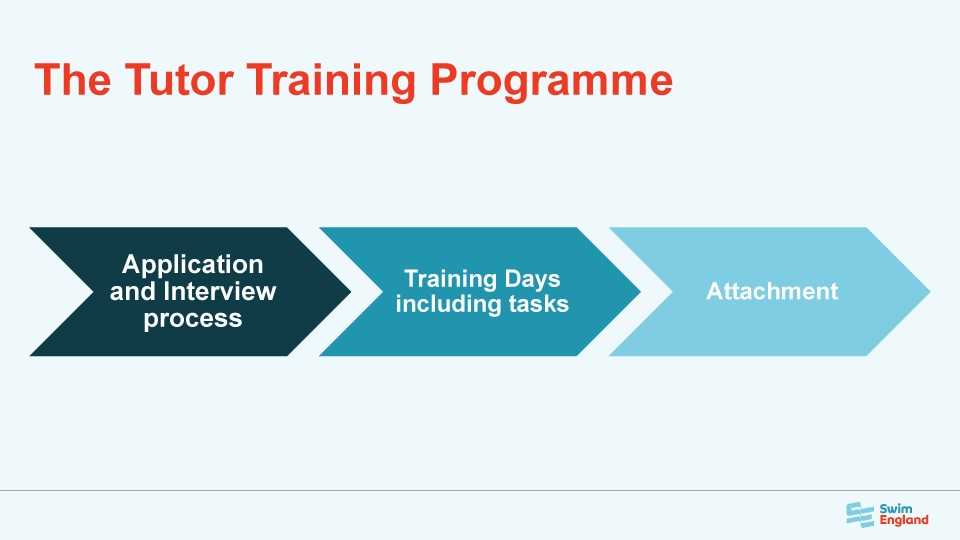 The Tutor Training Programme

Application and Interview process

Training Days including tasks

Attachment

Swim England